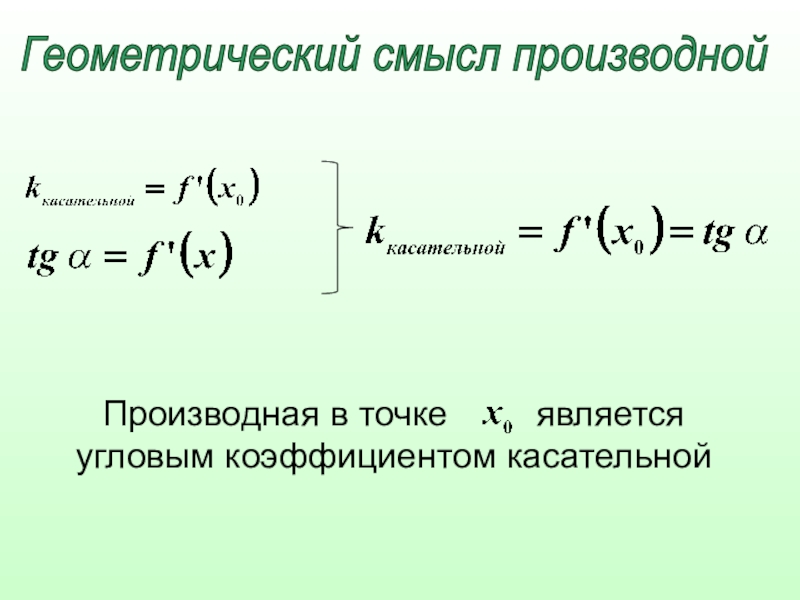 Геометрический смысл производной

$k_{касательной} = f'(x_0)$

$tg\,\alpha = f'(x)$

$k_{касательной} = f'(x_0) = tg\,\alpha$

Производная в точке $x_0$ является угловым коэффициентом касательной